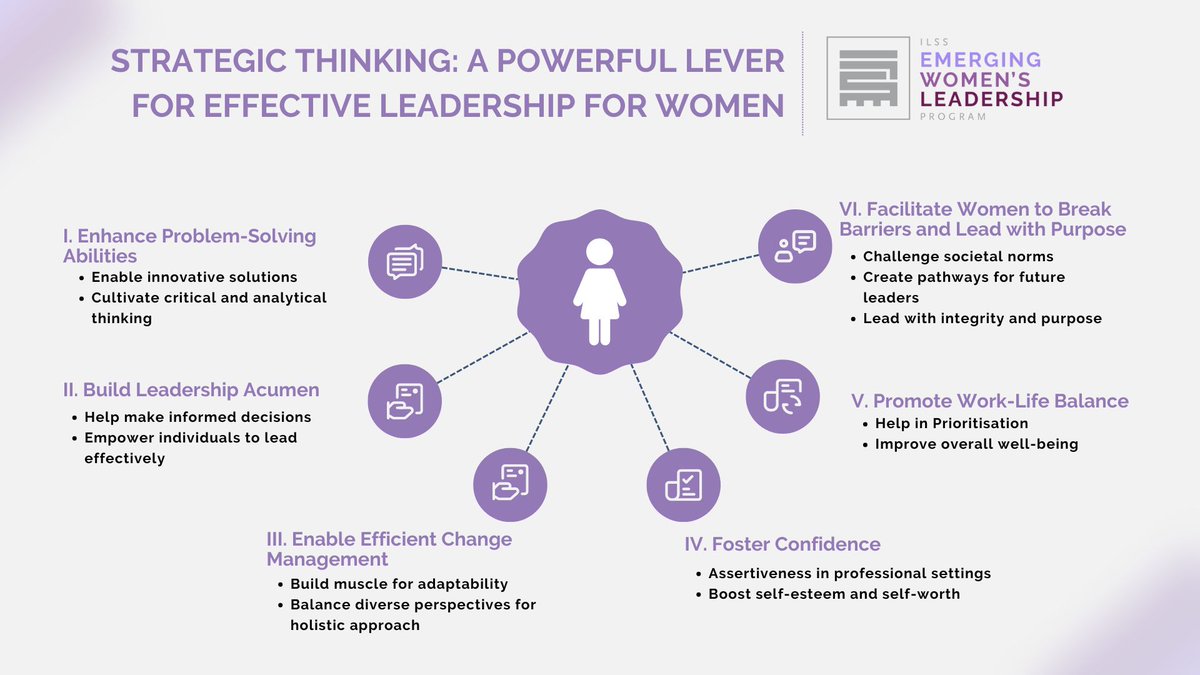 STRATEGIC THINKING: A POWERFUL LEVER FOR EFFECTIVE LEADERSHIP FOR WOMEN

ILSS EMERGING WOMEN'S LEADERSHIP PROGRAM

I. Enhance Problem-Solving Abilities
• Enable innovative solutions
• Cultivate critical and analytical thinking

II. Build Leadership Acumen
• Help make informed decisions
• Empower individuals to lead effectively

III. Enable Efficient Change Management
• Build muscle for adaptability
• Balance diverse perspectives for holistic approach

IV. Foster Confidence
• Assertiveness in professional settings
• Boost self-esteem and self-worth

V. Promote Work-Life Balance
• Help in Prioritisation
• Improve overall well-being

VI. Facilitate Women to Break Barriers and Lead with Purpose
• Challenge societal norms
• Create pathways for future leaders
• Lead with integrity and purpose